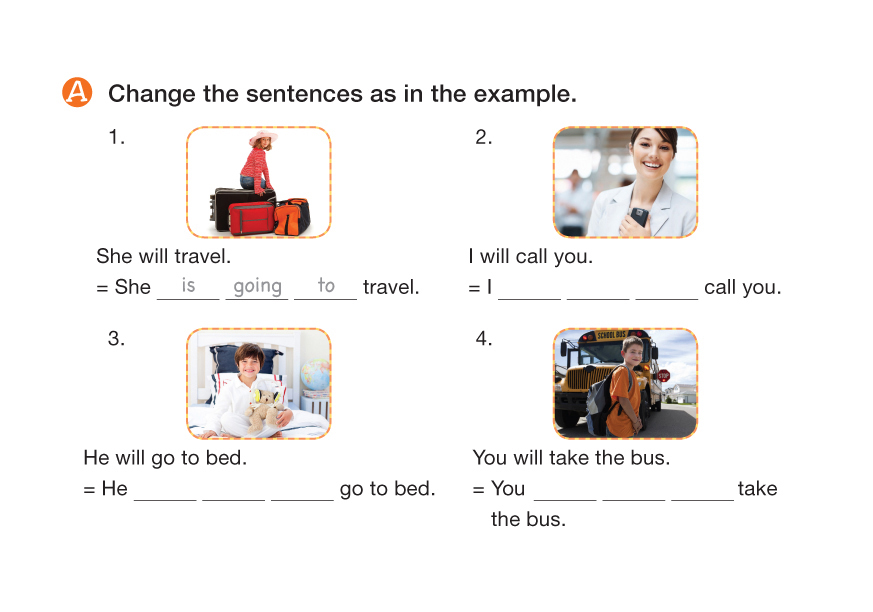 A Change the sentences as in the example.

1.

She will travel.
= She is going to travel.

2.

I will call you.
= I ______ ______ ______ call you.

3.

He will go to bed.
= He ______ ______ ______ go to bed.

4.

SCHOOL BUS
STOP

You will take the bus.
= You ______ ______ ______ take the bus.